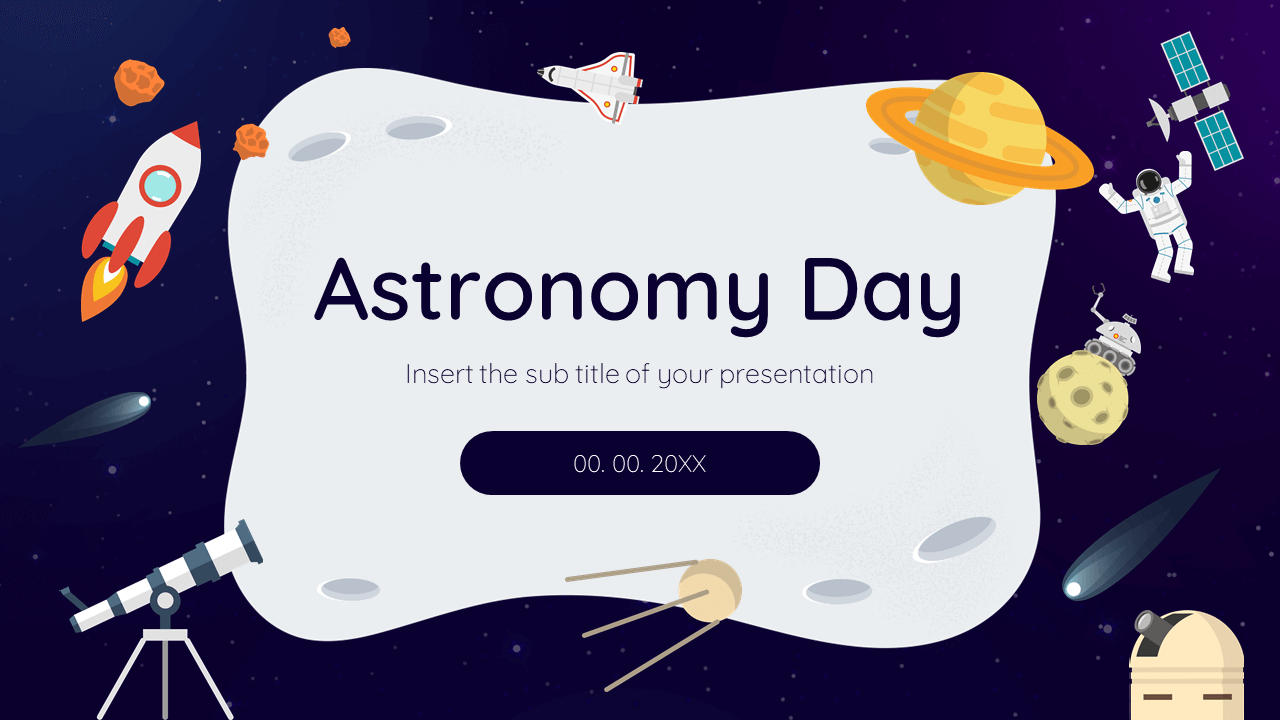 Astronomy Day

Insert the sub title of your presentation

00. 00. 20XX